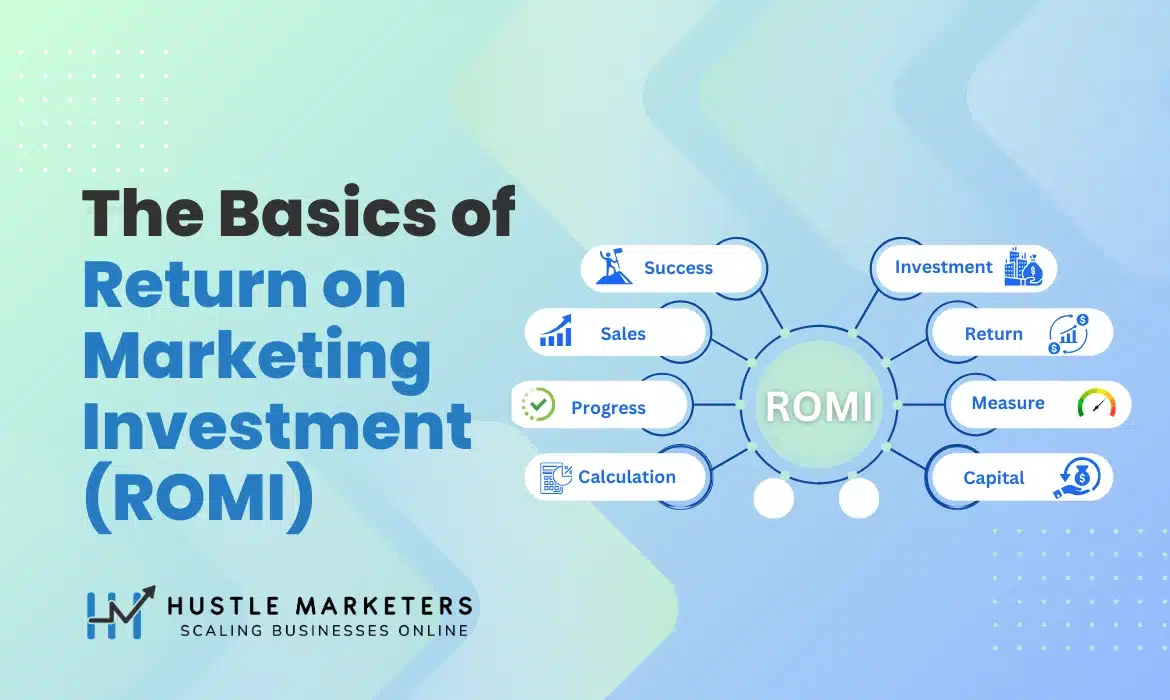 The Basics of Return on Marketing Investment (ROMI)

Success
Sales
Progress
Calculation
ROMI
Investment
Return
Measure
Capital

HUSTLE MARKETERS
SCALING BUSINESSES ONLINE